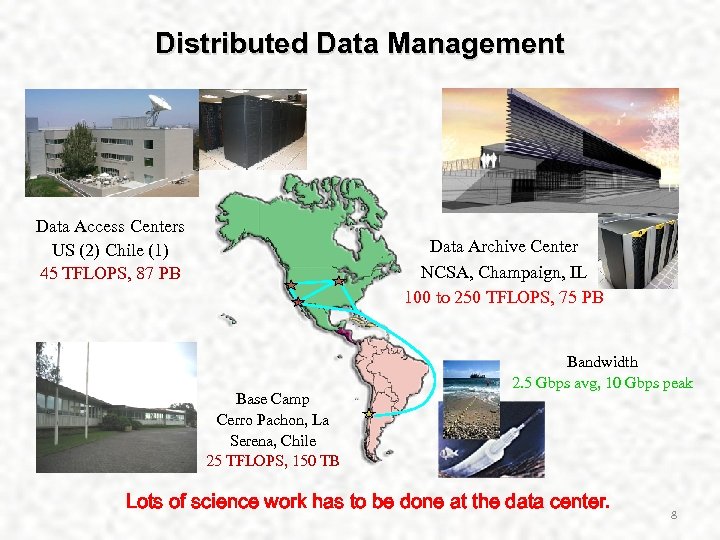 Distributed Data Management

Data Access Centers
US (2) Chile (1)
45 TFLOPS, 87 PB

Data Archive Center
NCSA, Champaign, IL
100 to 250 TFLOPS, 75 PB

Bandwidth
2.5 Gbps avg, 10 Gbps peak

Base Camp
Cerro Pachon, La Serena, Chile
25 TFLOPS, 150 TB

Lots of science work has to be done at the data center.

8